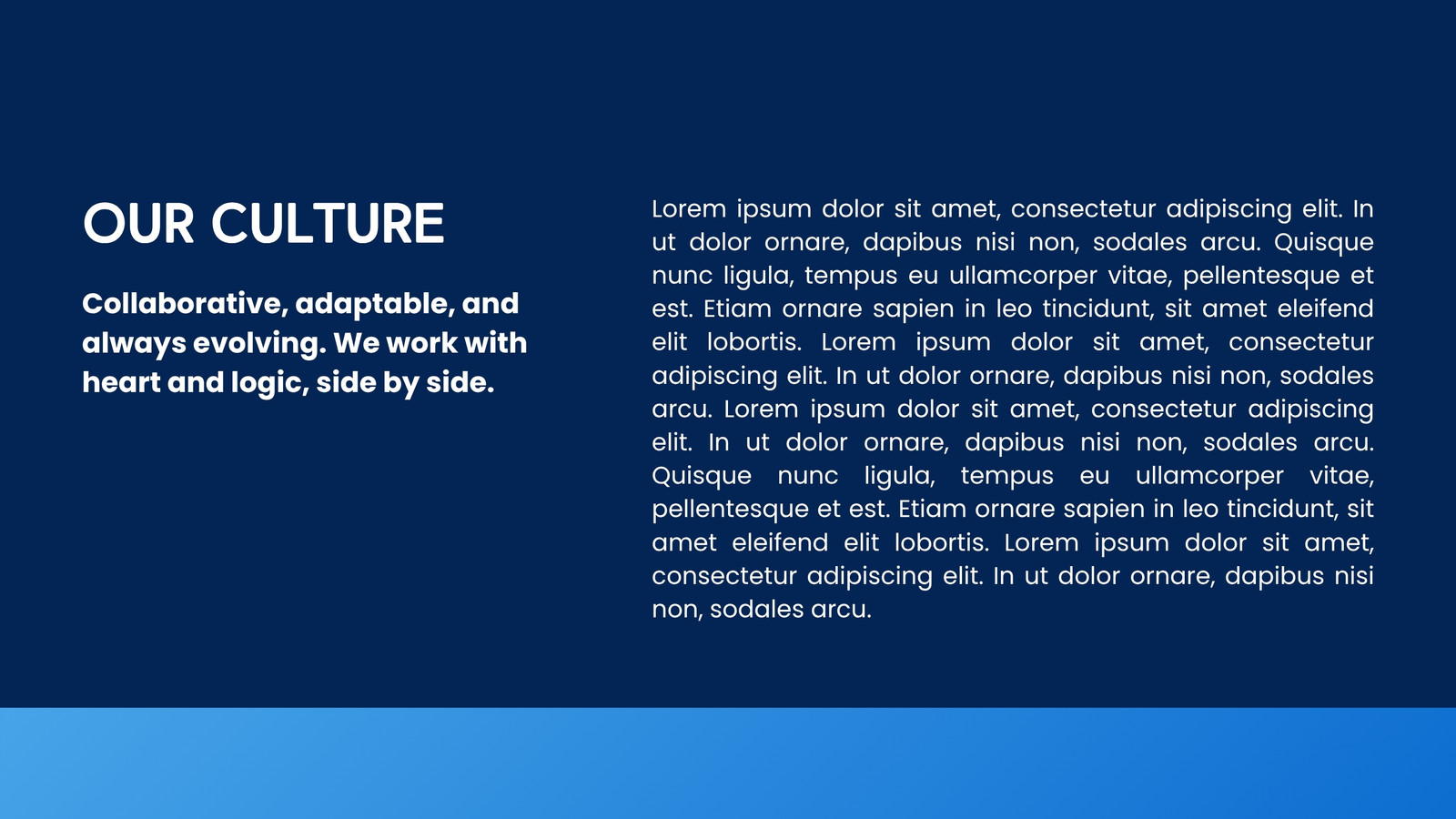 OUR CULTURE

Collaborative, adaptable, and always evolving. We work with heart and logic, side by side.

Lorem ipsum dolor sit amet, consectetur adipiscing elit. In ut dolor ornare, dapibus nisi non, sodales arcu. Quisque nunc ligula, tempus eu ullamcorper vitae, pellentesque et est. Etiam ornare sapien in leo tincidunt, sit amet eleifend elit lobortis. Lorem ipsum dolor sit amet, consectetur adipiscing elit. In ut dolor ornare, dapibus nisi non, sodales arcu. Lorem ipsum dolor sit amet, consectetur adipiscing elit. In ut dolor ornare, dapibus nisi non, sodales arcu. Quisque nunc ligula, tempus eu ullamcorper vitae, pellentesque et est. Etiam ornare sapien in leo tincidunt, sit amet eleifend elit lobortis. Lorem ipsum dolor sit amet, consectetur adipiscing elit. In ut dolor ornare, dapibus nisi non, sodales arcu.